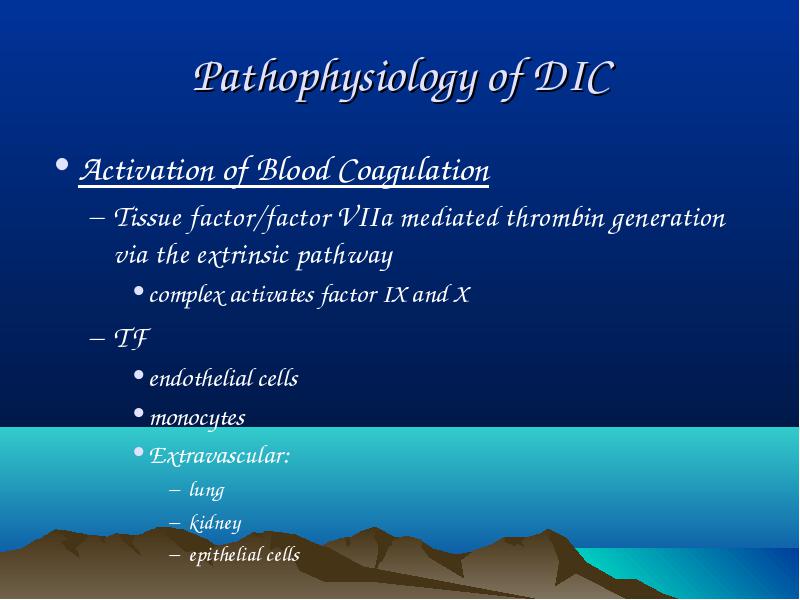 Pathophysiology of DIC

• Activation of Blood Coagulation

– Tissue factor/factor VIIa mediated thrombin generation via the extrinsic pathway

• complex activates factor IX and X

– TF

• endothelial cells

• monocytes

• Extravascular:

– lung

– kidney

– epithelial cells